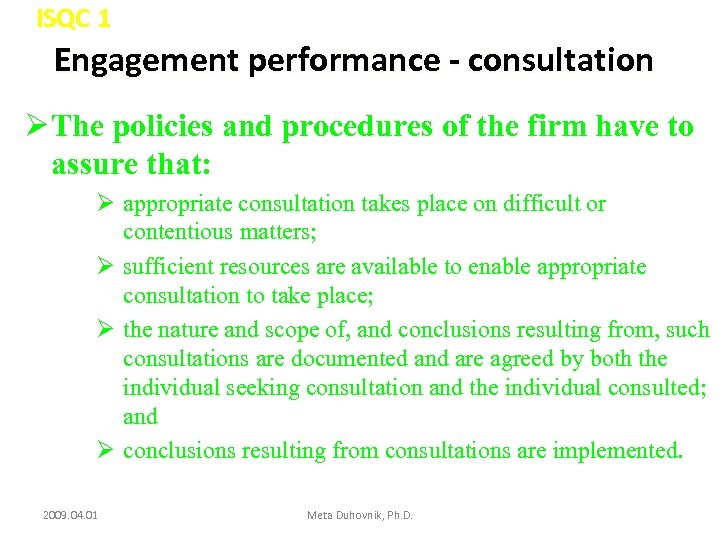 ISQC 1

Engagement performance - consultation

➢ The policies and procedures of the firm have to assure that:

➢ appropriate consultation takes place on difficult or contentious matters;

➢ sufficient resources are available to enable appropriate consultation to take place;

➢ the nature and scope of, and conclusions resulting from, such consultations are documented and are agreed by both the individual seeking consultation and the individual consulted; and

➢ conclusions resulting from consultations are implemented.

2009.04.01

Meta Duhovnik, Ph.D.